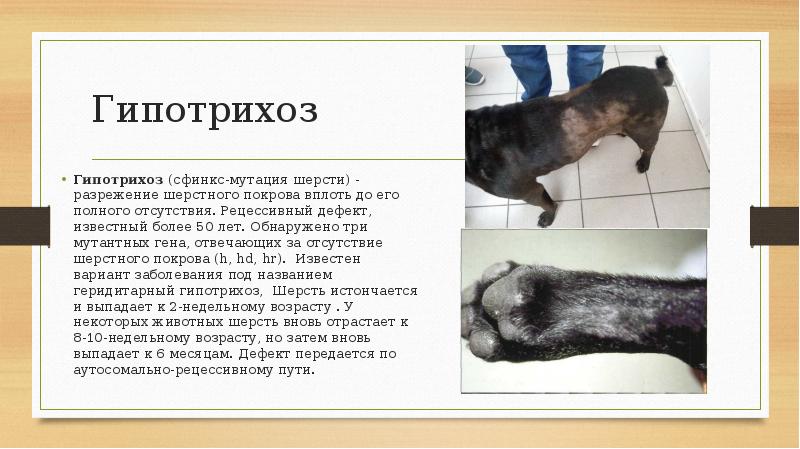 Гипотрихоз

• **Гипотрихоз** (сфинкс-мутация шерсти) - разрежение шерстного покрова вплоть до его полного отсутствия. Рецессивный дефект, известный более 50 лет. Обнаружено три мутантных гена, отвечающих за отсутствие шерстного покрова (h, hd, hr). Известен вариант заболевания под названием геридитарный гипотрихоз, Шерсть истончается и выпадает к 2-недельному возрасту . У некоторых животных шерсть вновь отрастает к 8-10-недельному возрасту, но затем вновь выпадает к 6 месяцам. Дефект передается по аутосомально-рецессивному пути.